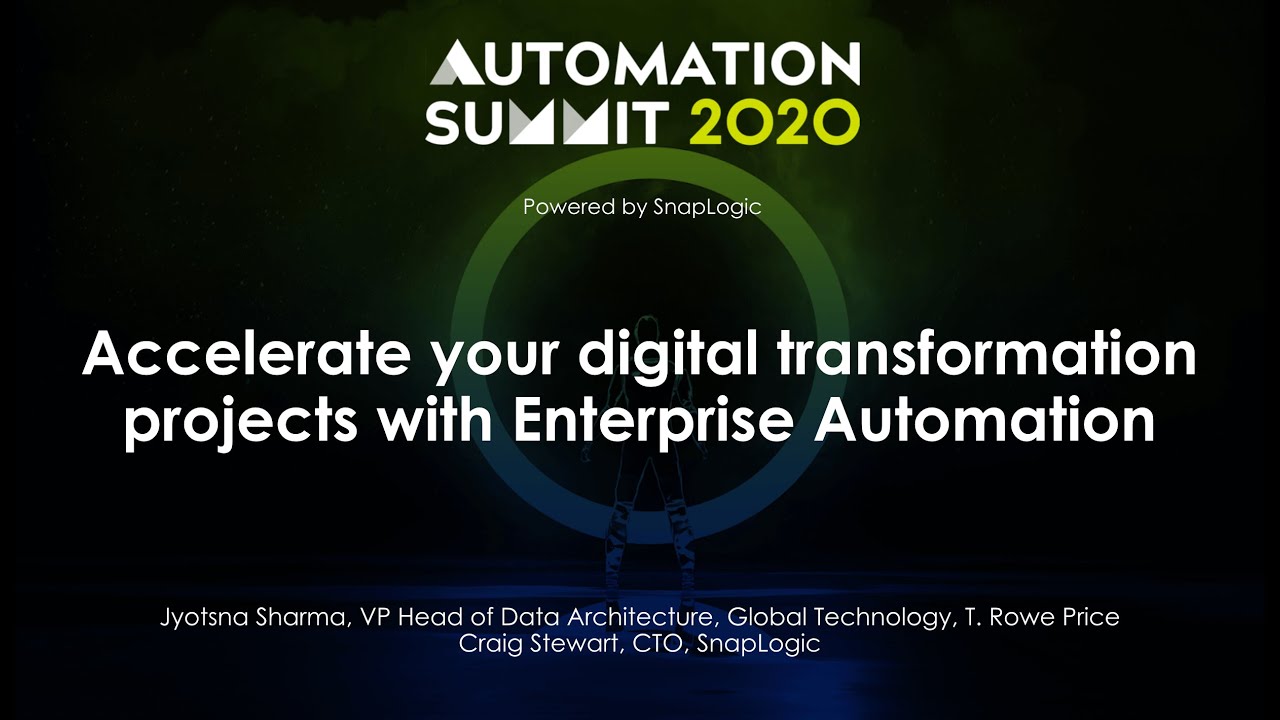 AUTOMATION SUMMIT 2020

Powered by SnapLogic

Accelerate your digital transformation projects with Enterprise Automation

Jyotsna Sharma, VP Head of Data Architecture, Global Technology, T. Rowe Price
Craig Stewart, CTO, SnapLogic